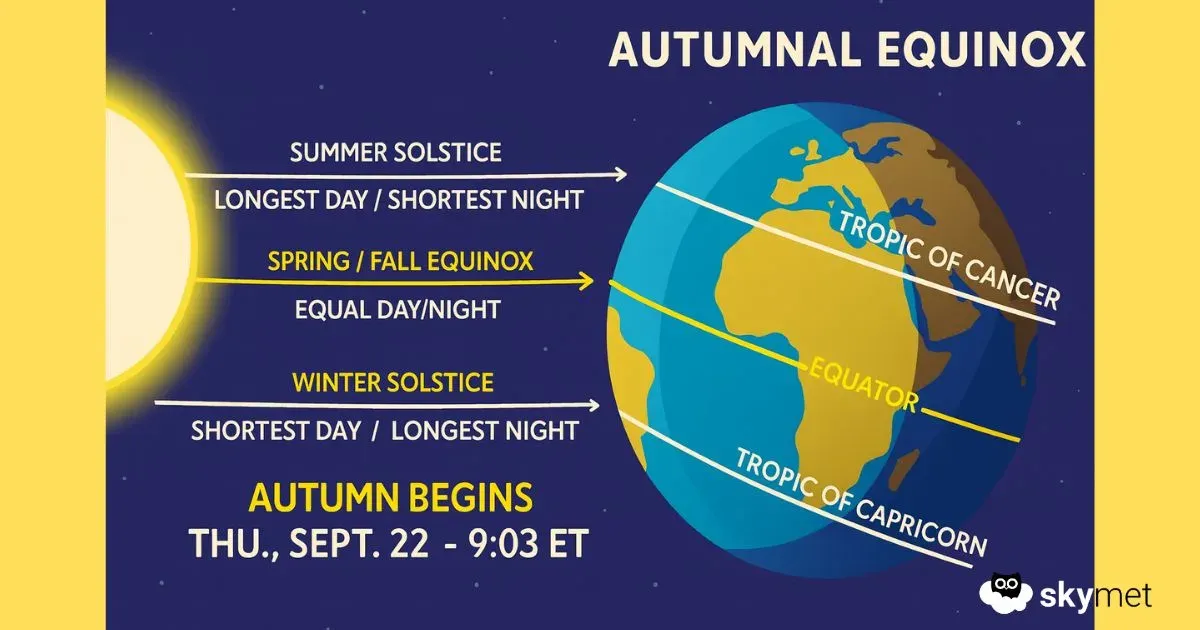 AUTUMNAL EQUINOX

SUMMER SOLSTICE
LONGEST DAY / SHORTEST NIGHT

SPRING / FALL EQUINOX
EQUAL DAY/NIGHT

WINTER SOLSTICE
SHORTEST DAY / LONGEST NIGHT

AUTUMN BEGINS
THU., SEPT. 22 - 9:03 ET

TROPIC OF CANCER
EQUATOR
TROPIC OF CAPRICORN

skymet